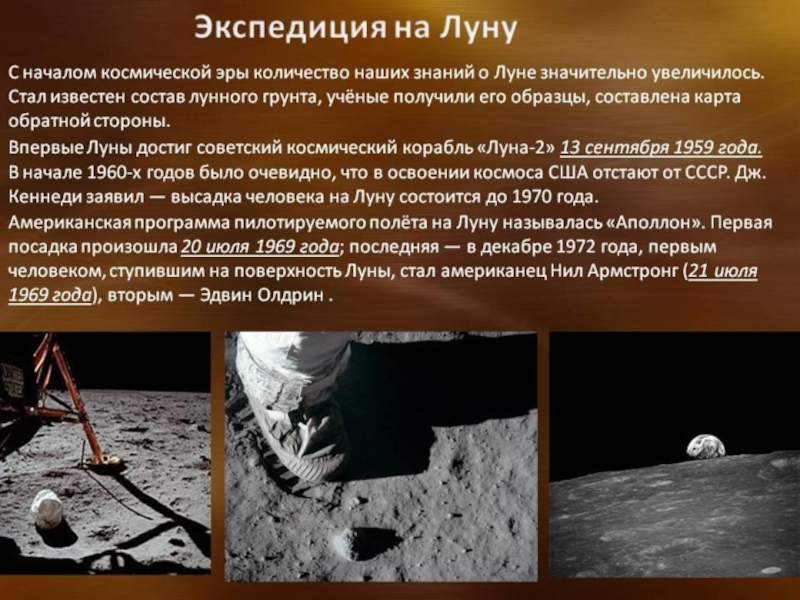 Экспедиция на Луну

С началом космической эры количество наших знаний о Луне значительно увеличилось. Стал известен состав лунного грунта, учёные получили его образцы, составлена карта обратной стороны.

Впервые Луны достиг советский космический корабль «Луна-2» 13 сентября 1959 года. В начале 1960-х годов было очевидно, что в освоении космоса США отстают от СССР. Дж. Кеннеди заявил — высадка человека на Луну состоится до 1970 года.

Американская программа пилотируемого полёта на Луну называлась «Аполлон». Первая посадка произошла 20 июля 1969 года; последняя — в декабре 1972 года, первым человеком, ступившим на поверхность Луны, стал американец Нил Армстронг (21 июля 1969 года), вторым — Эдвин Олдрин .